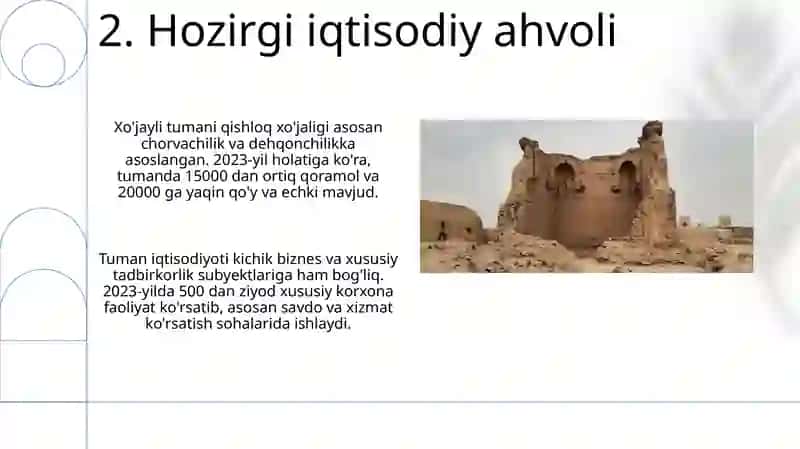 2. Hozirgi iqtisodiy ahvoli

Xo'jayli tumani qishloq xo'jaligi asosan chorvachilik va dehqonchilikka asoslangan. 2023-yil holatiga ko'ra, tumanda 15000 dan ortiq qoramol va 20000 ga yaqin qo'y va echki mavjud.

Tuman iqtisodiyoti kichik biznes va xususiy tadbirkorlik subyektlariga ham bog'liq. 2023-yilda 500 dan ziyod xususiy korxona faoliyat ko'rsatib, asosan savdo va xizmat ko'rsatish sohalarida ishlaydi.